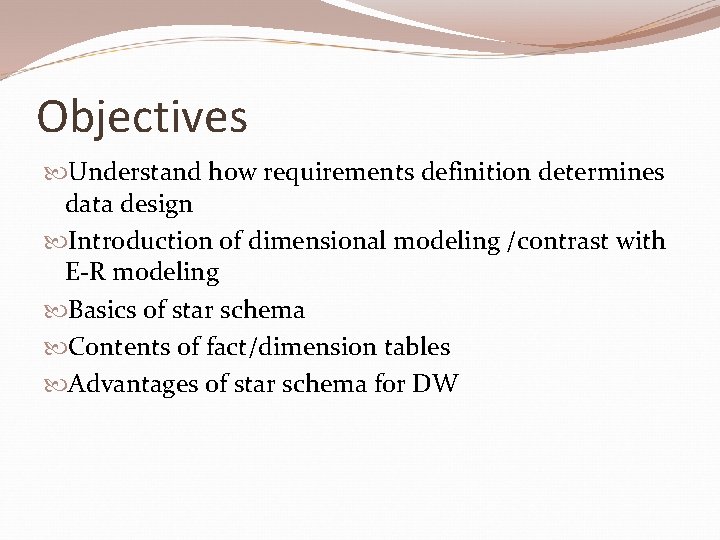 Objectives

Understand how requirements definition determines data design

Introduction of dimensional modeling /contrast with E-R modeling

Basics of star schema

Contents of fact/dimension tables

Advantages of star schema for DW